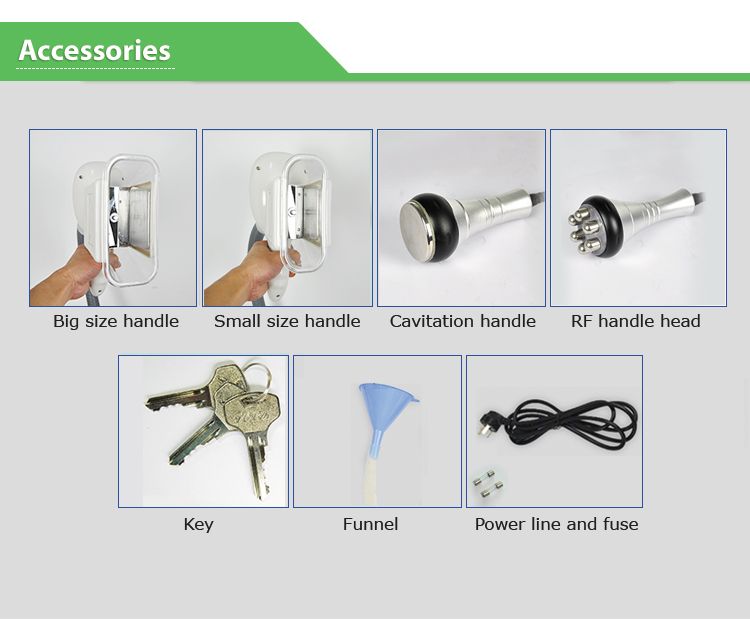 Accessories

Big size handle

Small size handle

Cavitation handle

RF handle head

Key

Funnel

Power line and fuse